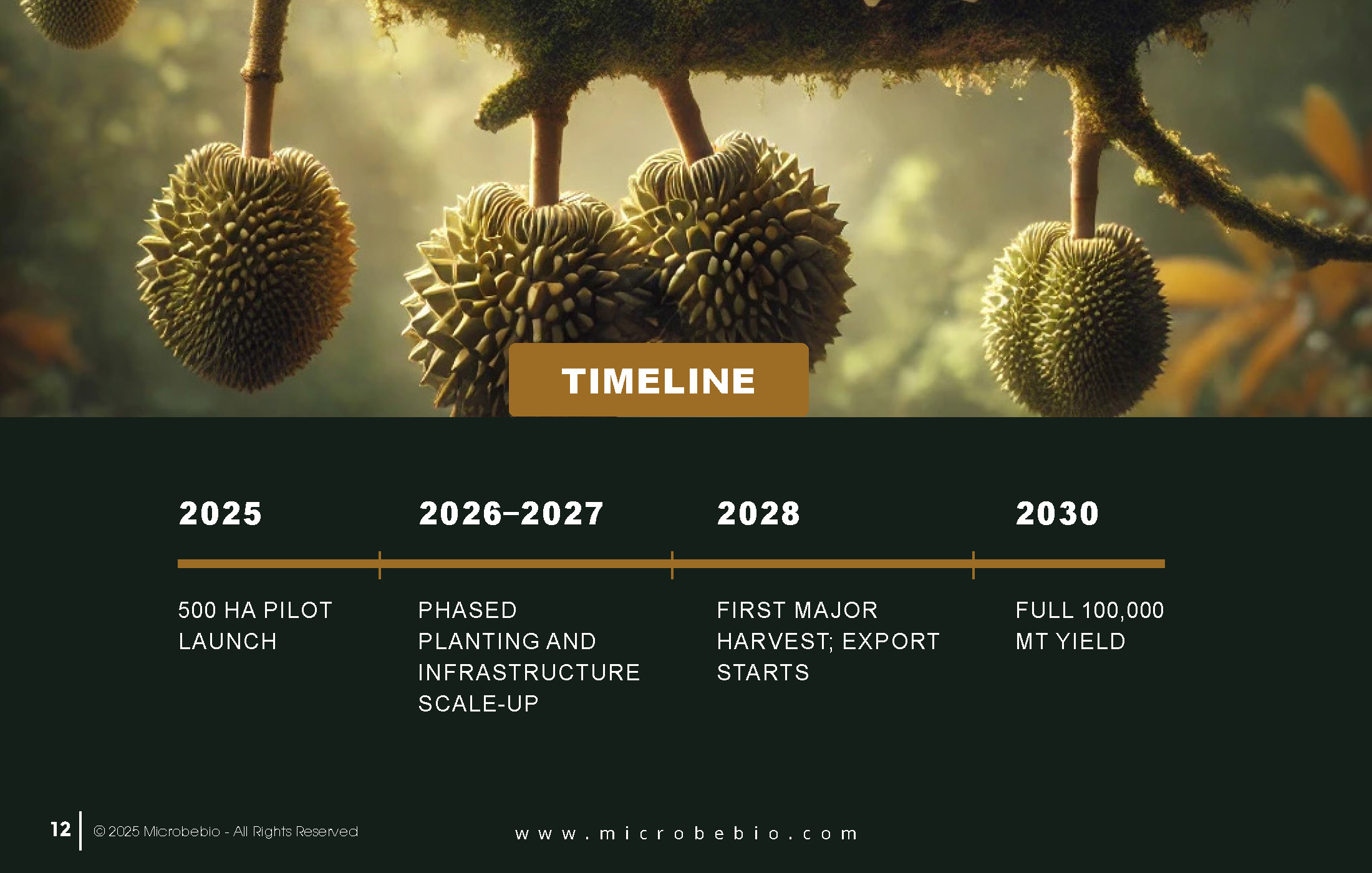 TIMELINE

2025

500 HA PILOT LAUNCH

2026–2027

PHASED PLANTING AND INFRASTRUCTURE SCALE-UP

2028

FIRST MAJOR HARVEST; EXPORT STARTS

2030

FULL 100,000 MT YIELD

12 © 2025 Microbebio - All Rights Reserved

www.microbebio.com